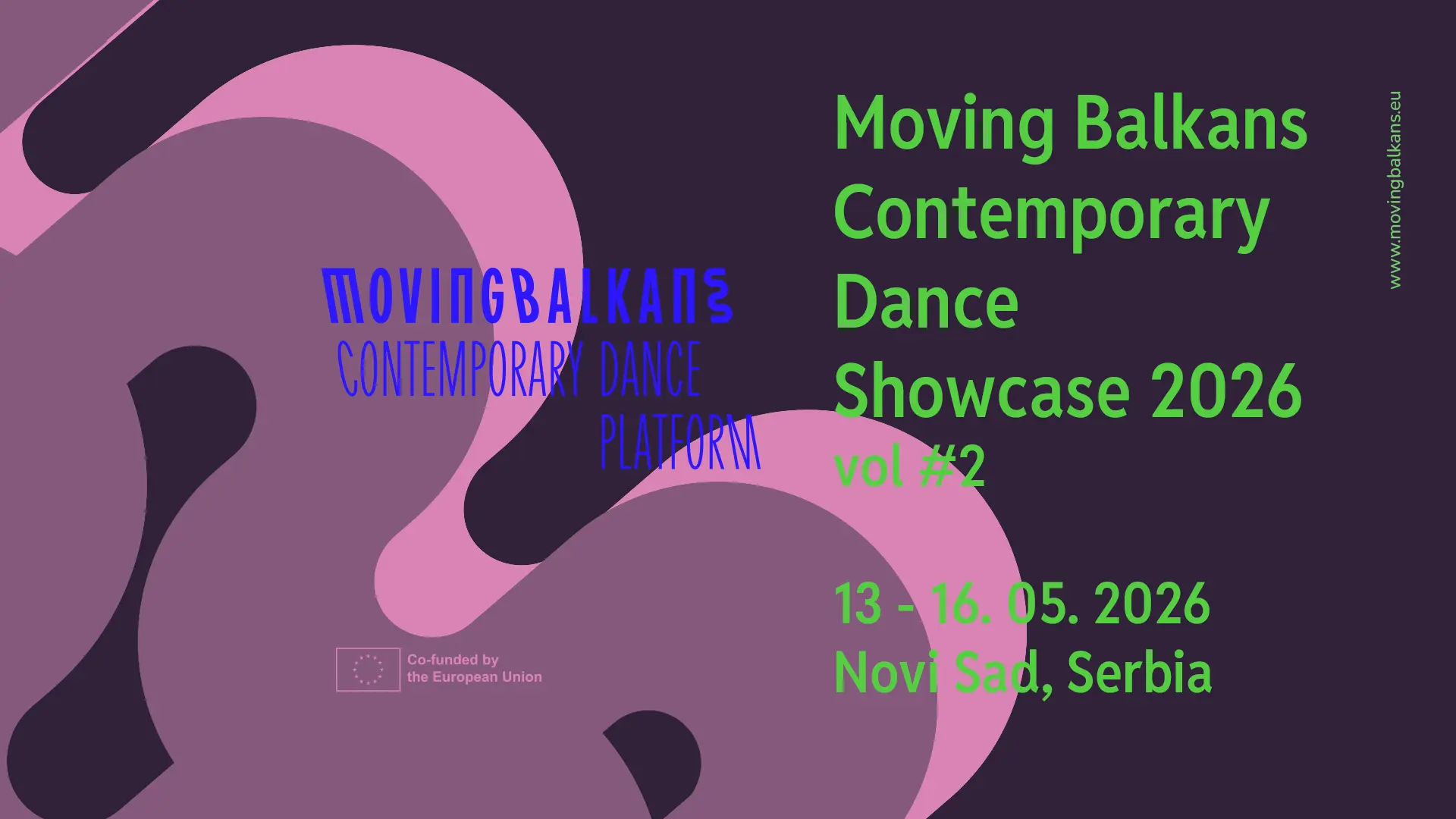 MOVINGBALKANS
CONTEMPORARY DANCE PLATFORM

Co-funded by the European Union

Moving Balkans Contemporary Dance Showcase 2026
vol #2

13 - 16. 05. 2026
Novi Sad, Serbia

www.movingbalkans.eu